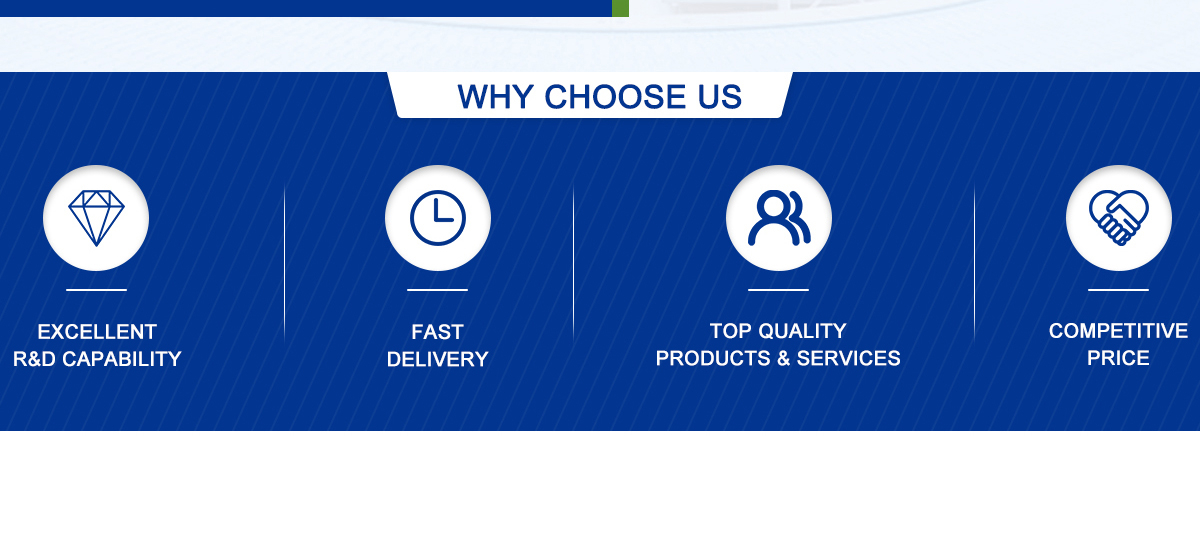 WHY CHOOSE US

EXCELLENT R&D CAPABILITY

FAST DELIVERY

TOP QUALITY PRODUCTS & SERVICES

COMPETITIVE PRICE